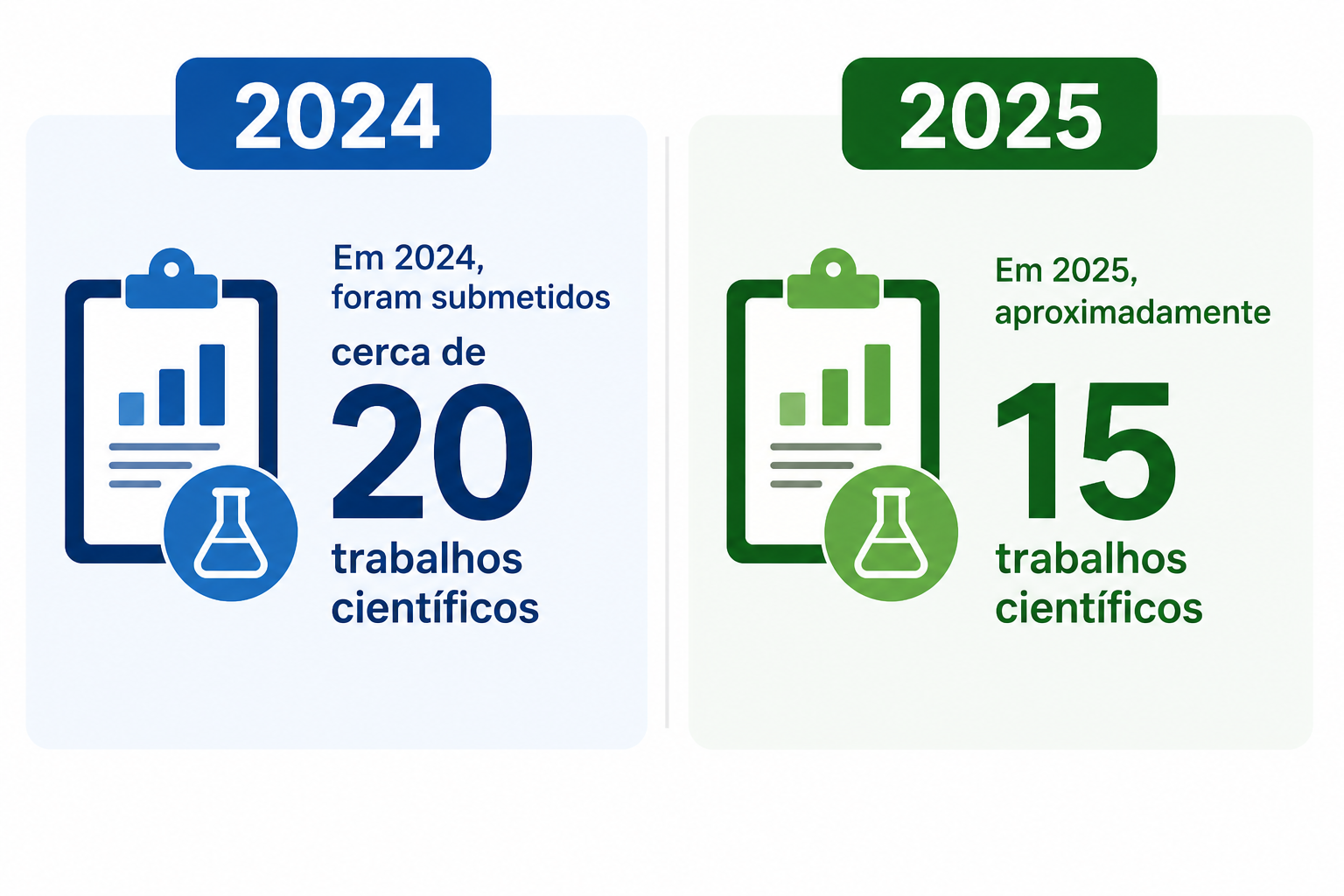 2024

Em 2024, foram submetidos cerca de

20

trabalhos científicos

2025

Em 2025, aproximadamente

15

trabalhos científicos